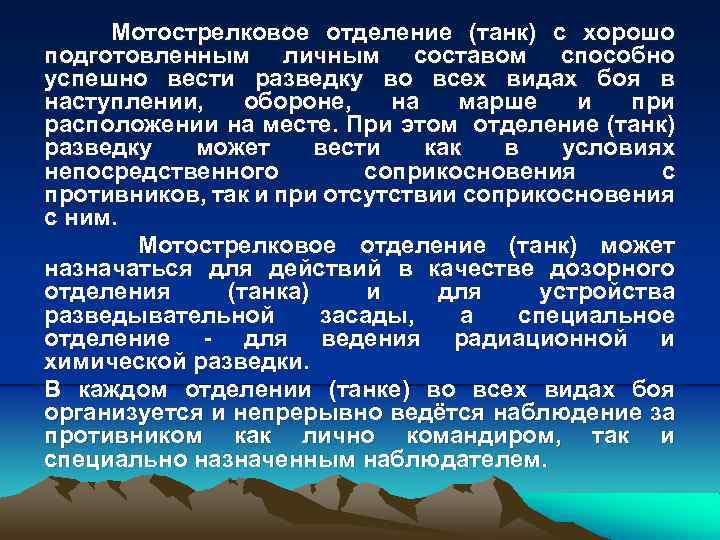 Мотострелковое отделение (танк) с хорошо подготовленным личным составом способно успешно вести разведку во всех видах боя в наступлении, обороне, на марше и при расположении на месте. При этом отделение (танк) разведку может вести как в условиях непосредственного соприкосновения с противников, так и при отсутствии соприкосновения с ним.

Мотострелковое отделение (танк) может назначаться для действий в качестве дозорного отделения (танка) и для устройства разведывательной засады, а специальное отделение - для ведения радиационной и химической разведки.

В каждом отделении (танке) во всех видах боя организуется и непрерывно ведётся наблюдение за противником как лично командиром, так и специально назначенным наблюдателем.